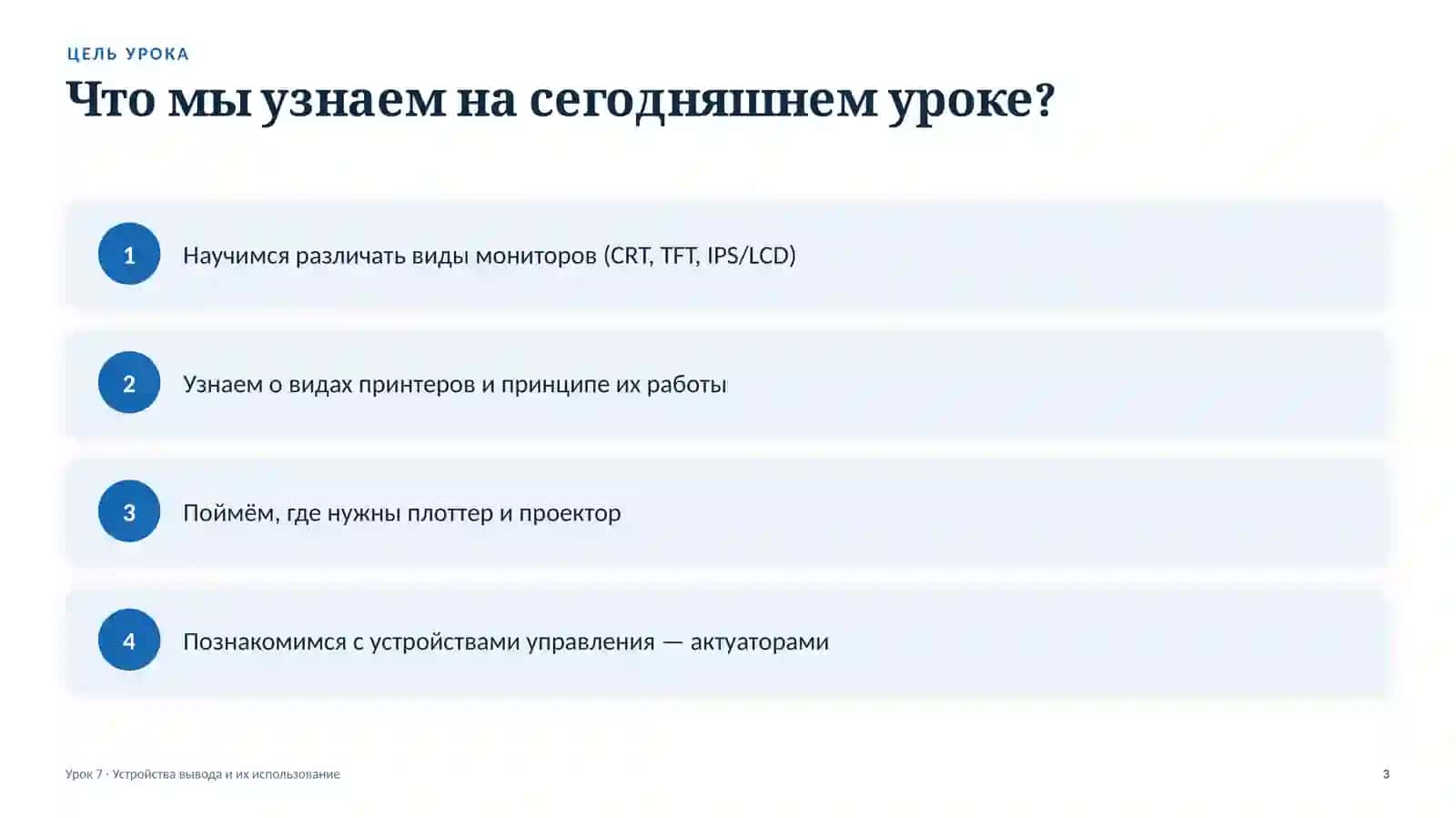 ЦЕЛЬ УРОКА

Что мы узнаем на сегодняшнем уроке?

1 Научимся различать виды мониторов (CRT, TFT, IPS/LCD)

2 Узнаем о видах принтеров и принципе их работы

3 Поймём, где нужны плоттер и проектор

4 Познакомимся с устройствами управления — актуаторами

Урок 7 · Устройства вывода и их использование

3